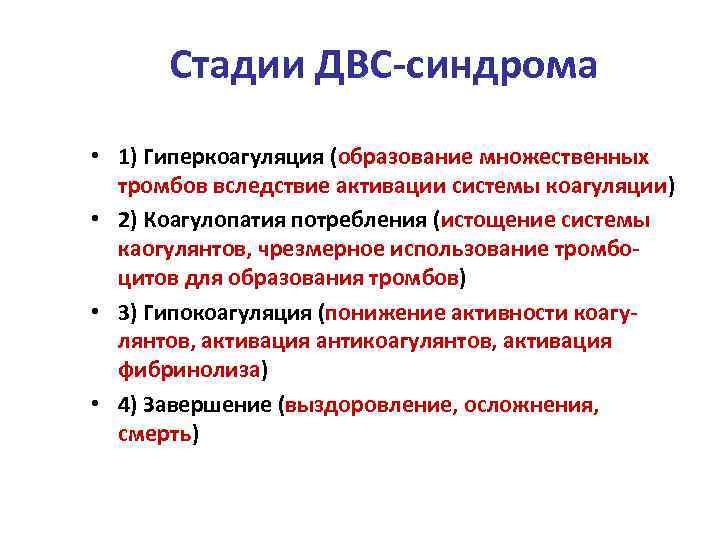 Стадии ДВС-синдрома

• 1) Гиперкоагуляция (образование множественных тромбов вследствие активации системы коагуляции)

• 2) Коагулопатия потребления (истощение системы каогулянтов, чрезмерное использование тромбоцитов для образования тромбов)

• 3) Гипокоагуляция (понижение активности коагулянтов, активация антикоагулянтов, активация фибринолиза)

• 4) Завершение (выздоровление, осложнения, смерть)